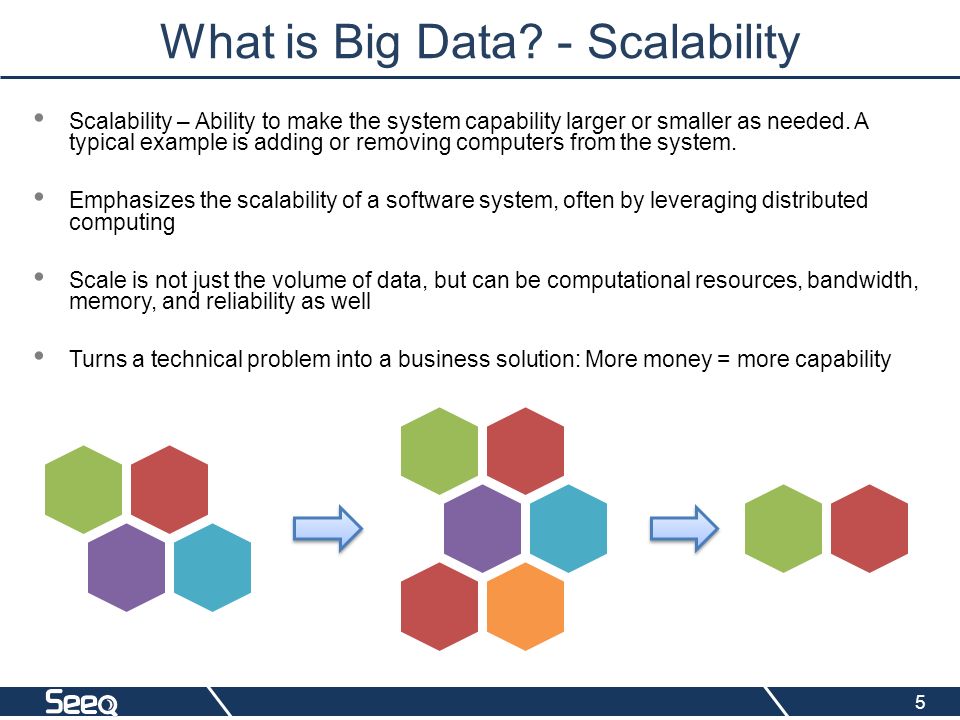 What is Big Data? - Scalability

• Scalability – Ability to make the system capability larger or smaller as needed. A typical example is adding or removing computers from the system.

• Emphasizes the scalability of a software system, often by leveraging distributed computing

• Scale is not just the volume of data, but can be computational resources, bandwidth, memory, and reliability as well

• Turns a technical problem into a business solution: More money = more capability

Seeq

5